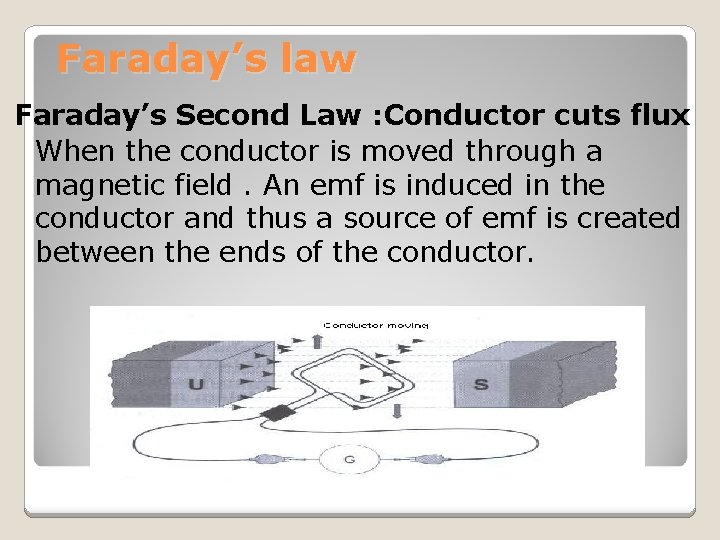 Faraday's law

Faraday's Second Law :Conductor cuts flux

When the conductor is moved through a magnetic field . An emf is induced in the conductor and thus a source of emf is created between the ends of the conductor.

Conductor moving

U

S

G